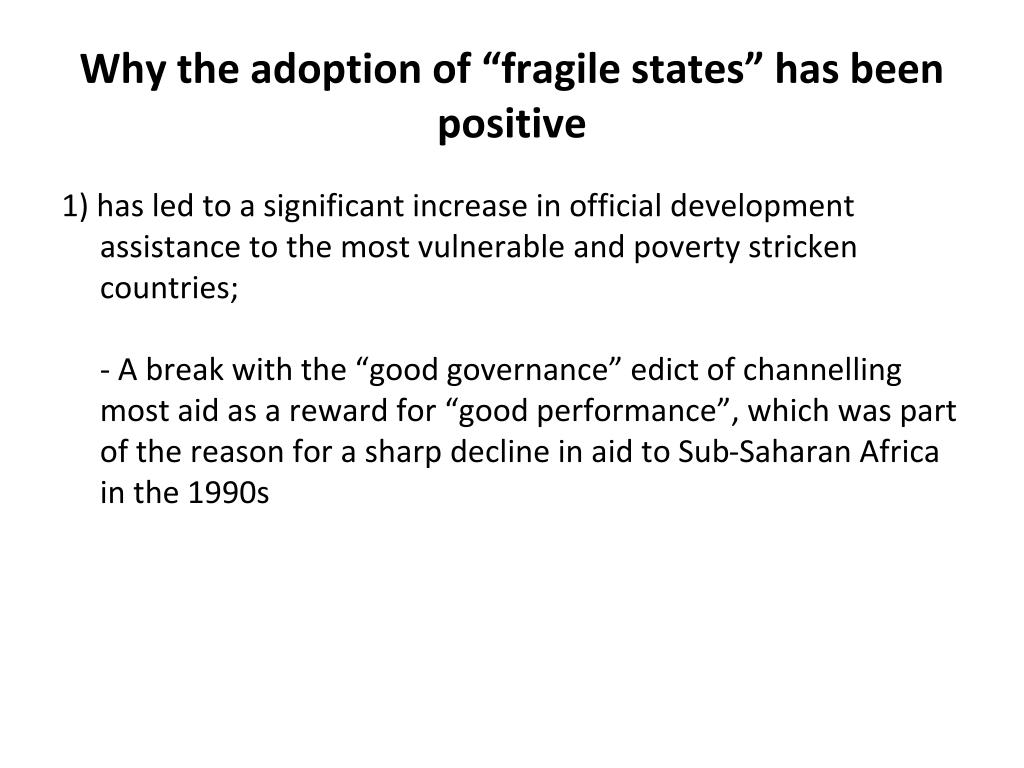 Why the adoption of “fragile states” has been positive

1) has led to a significant increase in official development assistance to the most vulnerable and poverty stricken countries;

- A break with the “good governance” edict of channelling most aid as a reward for “good performance”, which was part of the reason for a sharp decline in aid to Sub-Saharan Africa in the 1990s